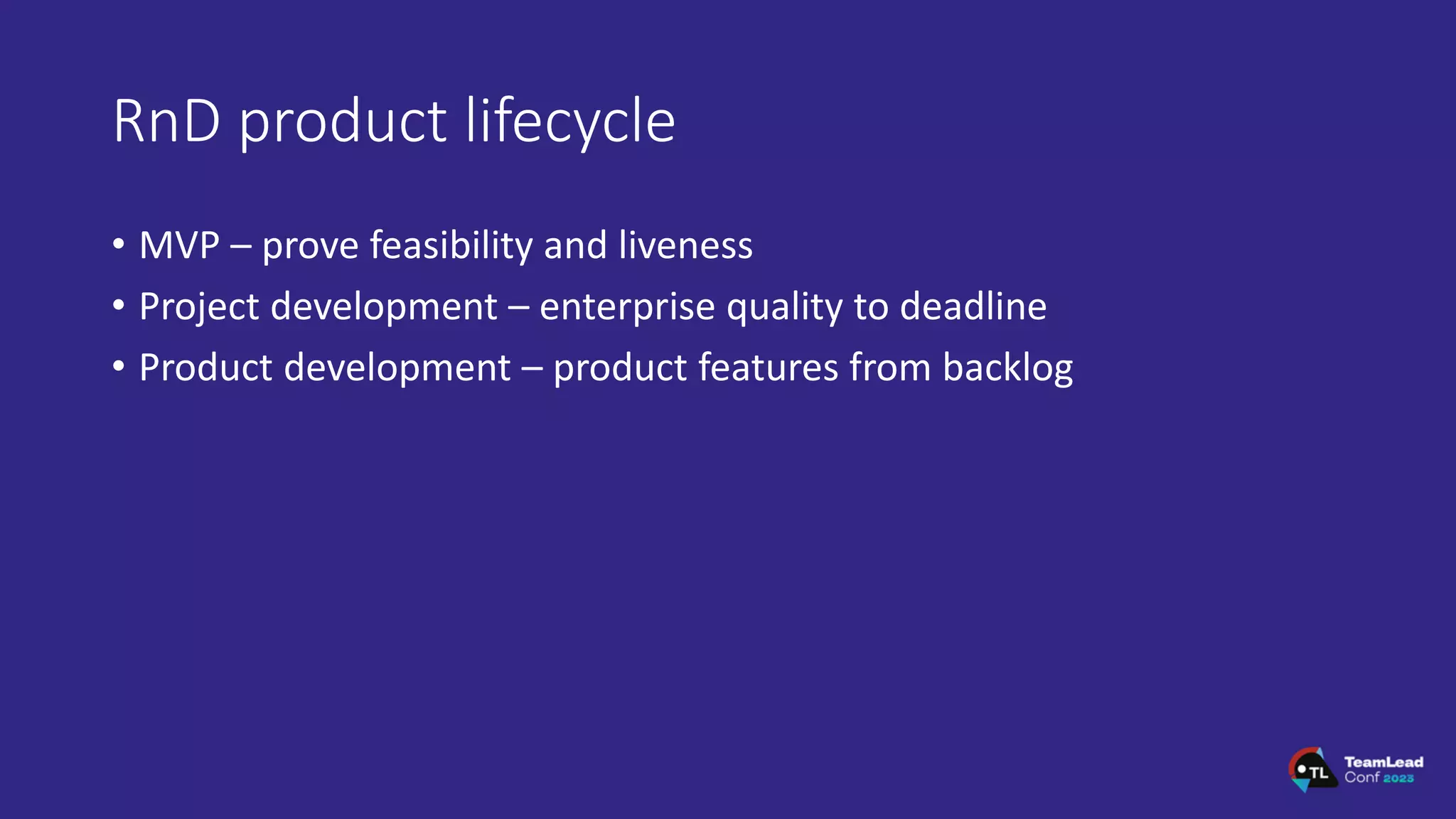 RnD product lifecycle

• MVP – prove feasibility and liveness
• Project development – enterprise quality to deadline
• Product development – product features from backlog

TL TeamLead Conf 2023